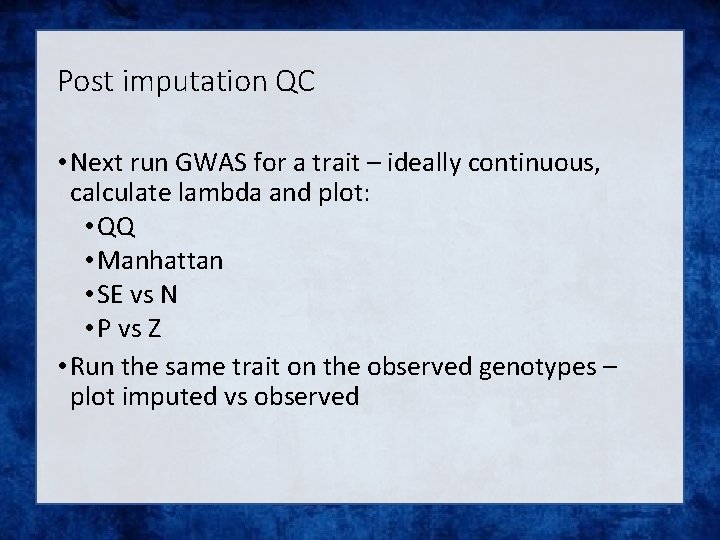 Post imputation QC

• Next run GWAS for a trait – ideally continuous, calculate lambda and plot:
  • QQ
  • Manhattan
  • SE vs N
  • P vs Z
• Run the same trait on the observed genotypes – plot imputed vs observed